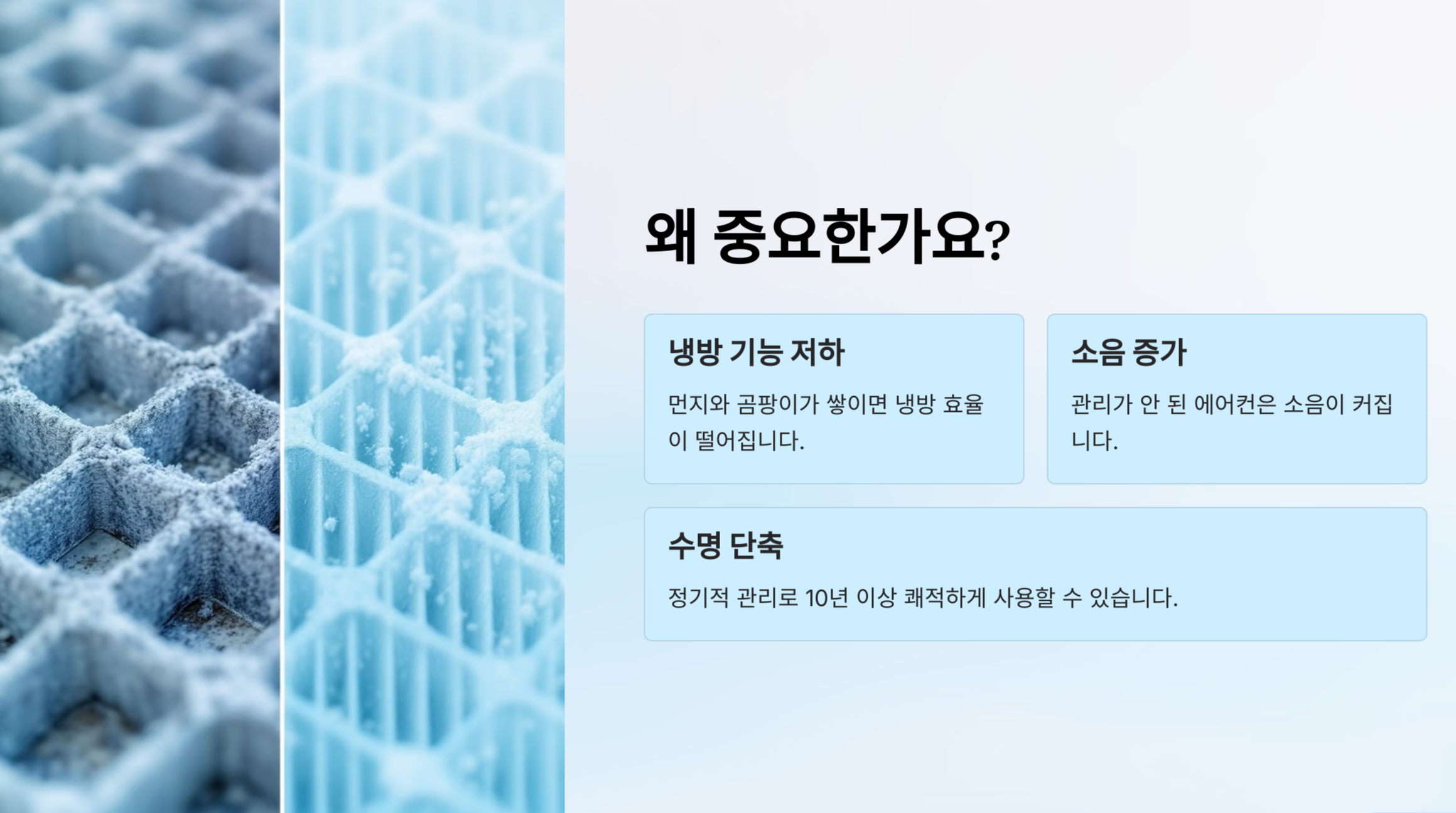 왜 중요한가요?

냉방 기능 저하

먼지와 곰팡이가 쌓이면 냉방 효율이 떨어집니다.

소음 증가

관리가 안 된 에어컨은 소음이 커집니다.

수명 단축

정기적 관리로 10년 이상 쾌적하게 사용할 수 있습니다.